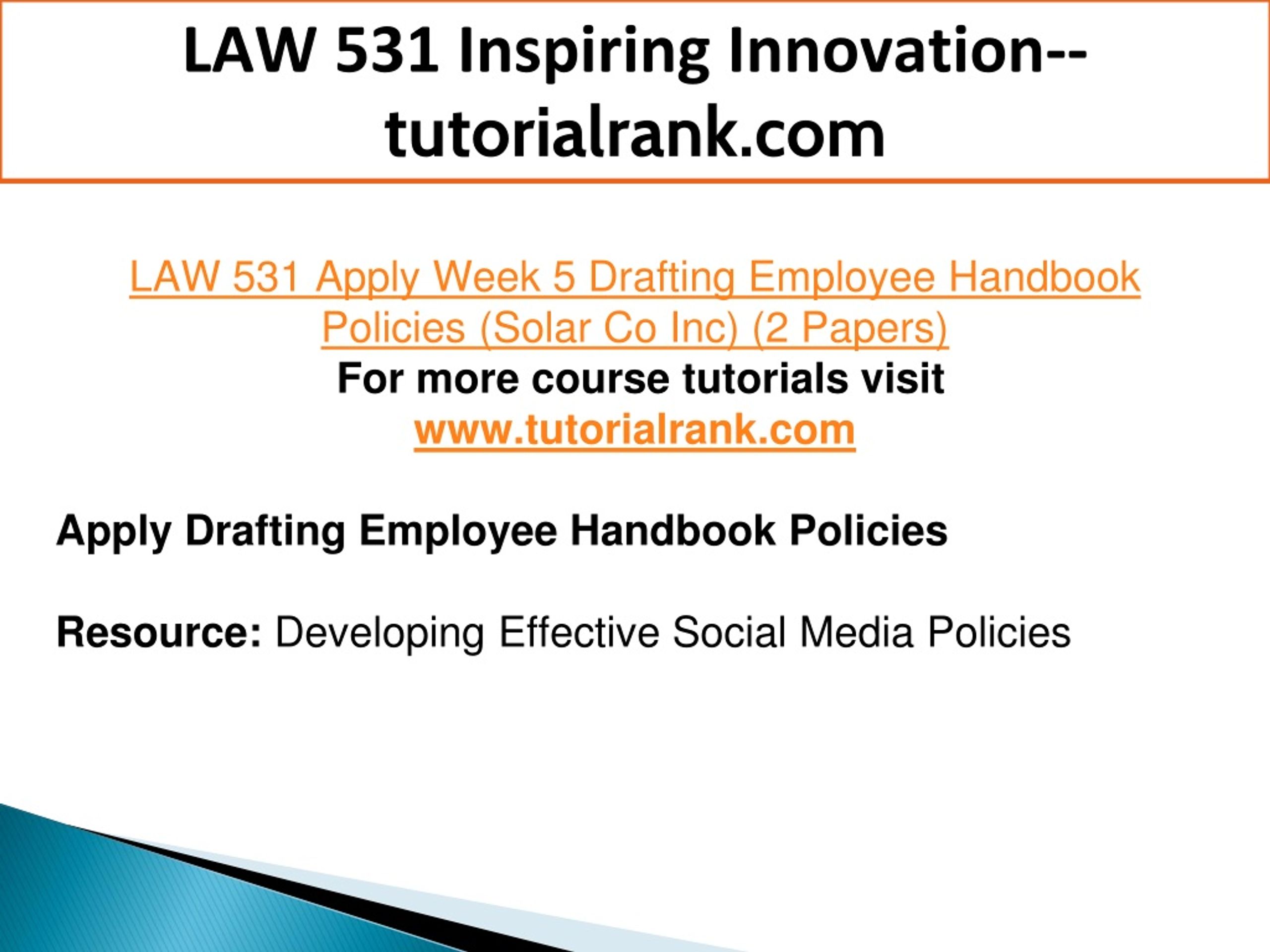 LAW 531 Inspiring Innovation--tutorialrank.com

LAW 531 Apply Week 5 Drafting Employee Handbook Policies (Solar Co Inc) (2 Papers)
For more course tutorials visit
www.tutorialrank.com

Apply Drafting Employee Handbook Policies

Resource: Developing Effective Social Media Policies